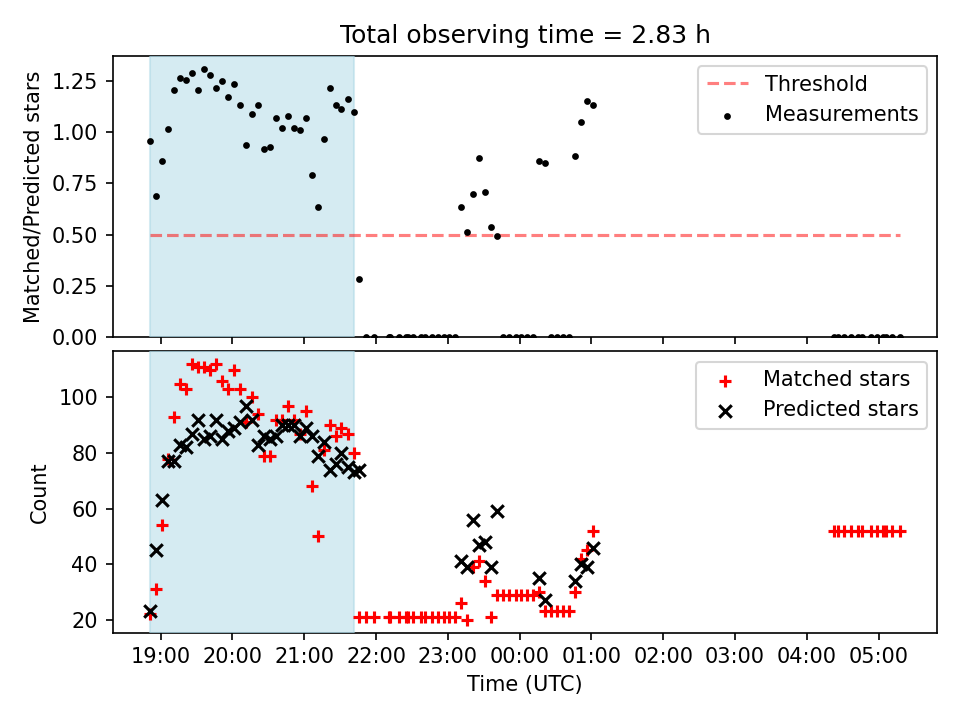 Total observing time = 2.83 h

Matched/Predicted stars

1.25
1.00
0.75
0.50
0.25
0.00

Threshold
Measurements

Count

100
80
60
40
20

Matched stars
Predicted stars

19:00 20:00 21:00 22:00 23:00 00:00 01:00 02:00 03:00 04:00 05:00

Time (UTC)